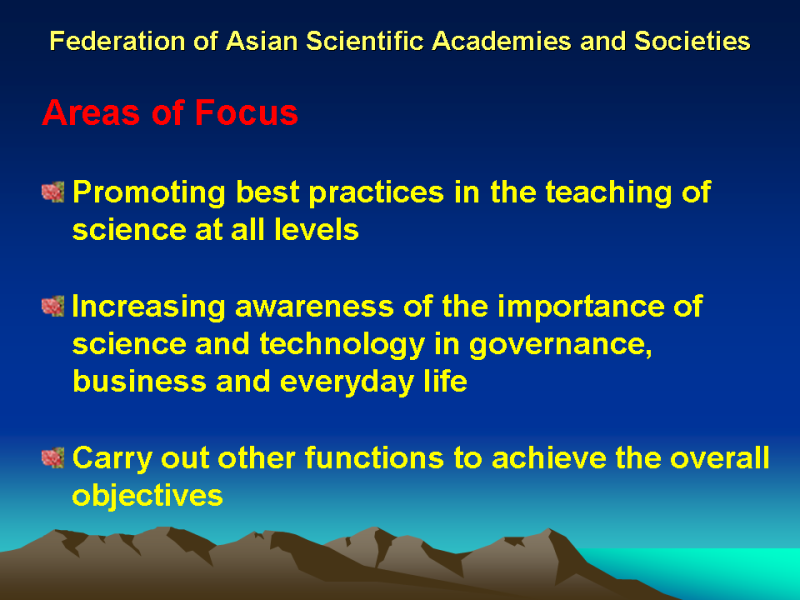 Federation of Asian Scientific Academies and Societies

Areas of Focus

Promoting best practices in the teaching of science at all levels

Increasing awareness of the importance of science and technology in governance, business and everyday life

Carry out other functions to achieve the overall objectives